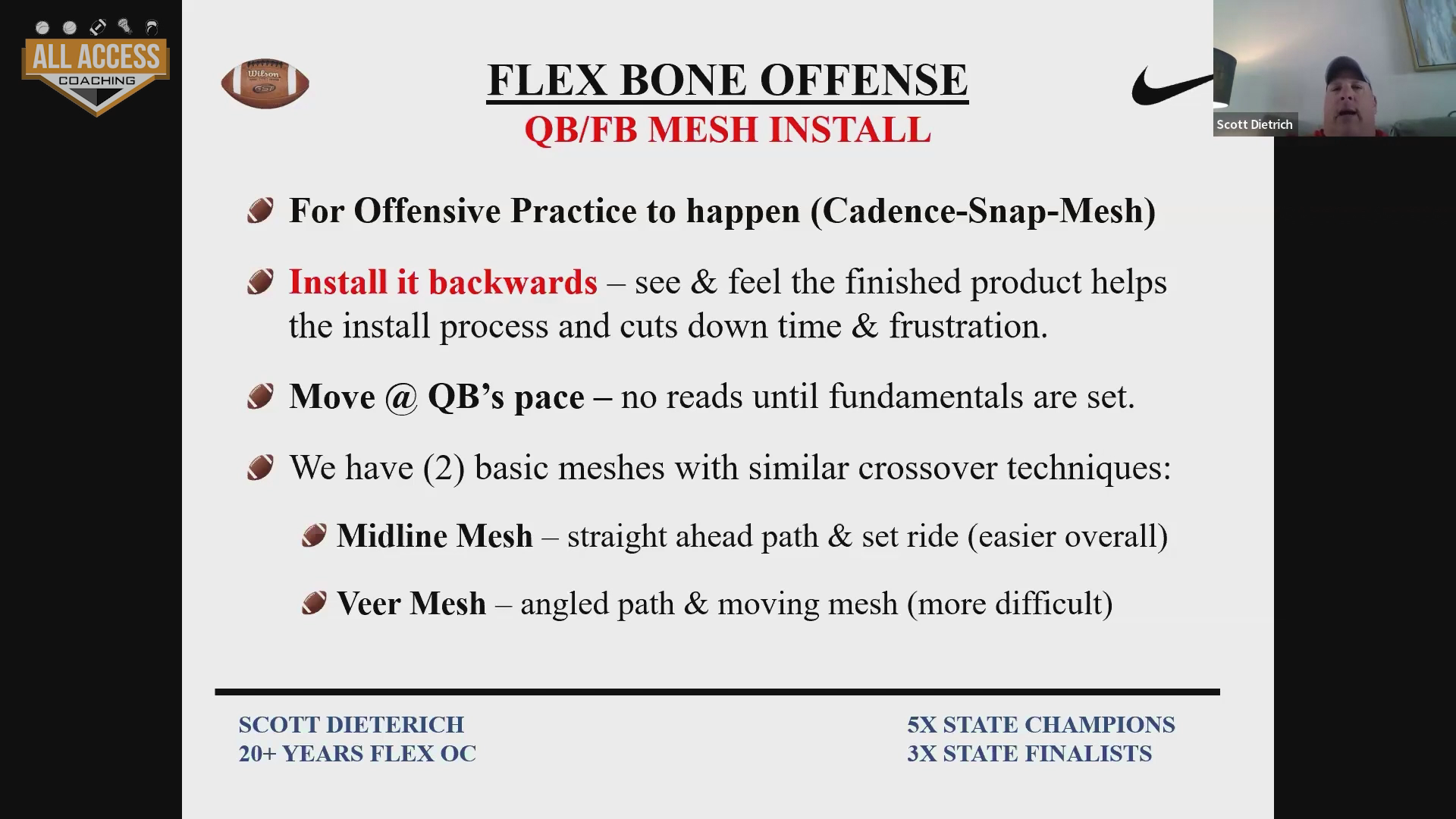 ALL ACCESS
COACHING

Wilson
GST

FLEX BONE OFFENSE
QB/FB MESH INSTALL

Scott Dietrich

For Offensive Practice to happen (Cadence-Snap-Mesh)

Install it backwards – see & feel the finished product helps the install process and cuts down time & frustration.

Move @ QB's pace – no reads until fundamentals are set.

We have (2) basic meshes with similar crossover techniques:

Midline Mesh – straight ahead path & set ride (easier overall)

Veer Mesh – angled path & moving mesh (more difficult)

SCOTT DIETERICH
20+ YEARS FLEX OC

5X STATE CHAMPIONS
3X STATE FINALISTS